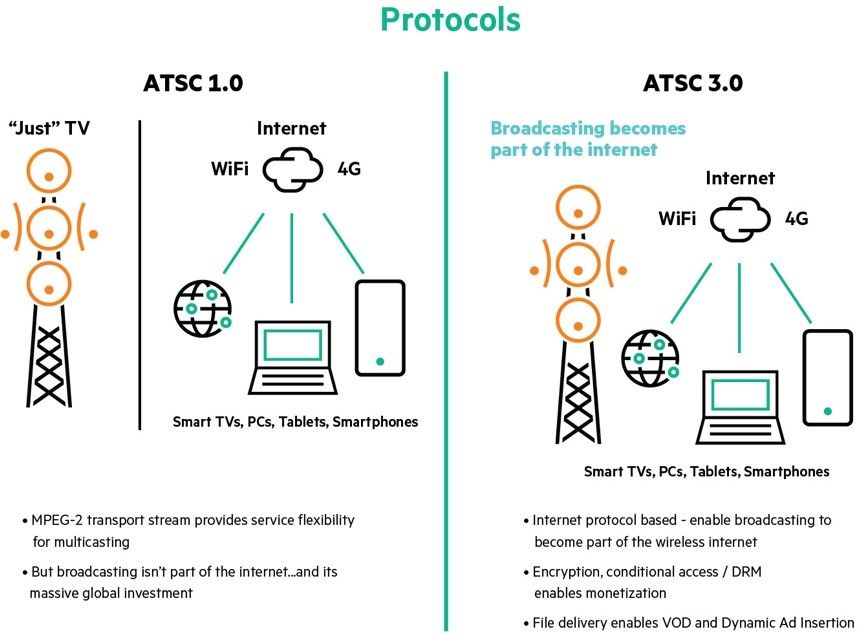 Protocols

ATSC 1.0

"Just" TV

Internet

WiFi

4G

Smart TVs, PCs, Tablets, Smartphones

• MPEG-2 transport stream provides service flexibility for multicasting

• But broadcasting isn't part of the internet...and its massive global investment

ATSC 3.0

Broadcasting becomes part of the internet

Internet

WiFi

4G

Smart TVs, PCs, Tablets, Smartphones

• Internet protocol based - enable broadcasting to become part of the wireless internet

• Encryption, conditional access / DRM enables monetization

• File delivery enables VOD and Dynamic Ad Insertion